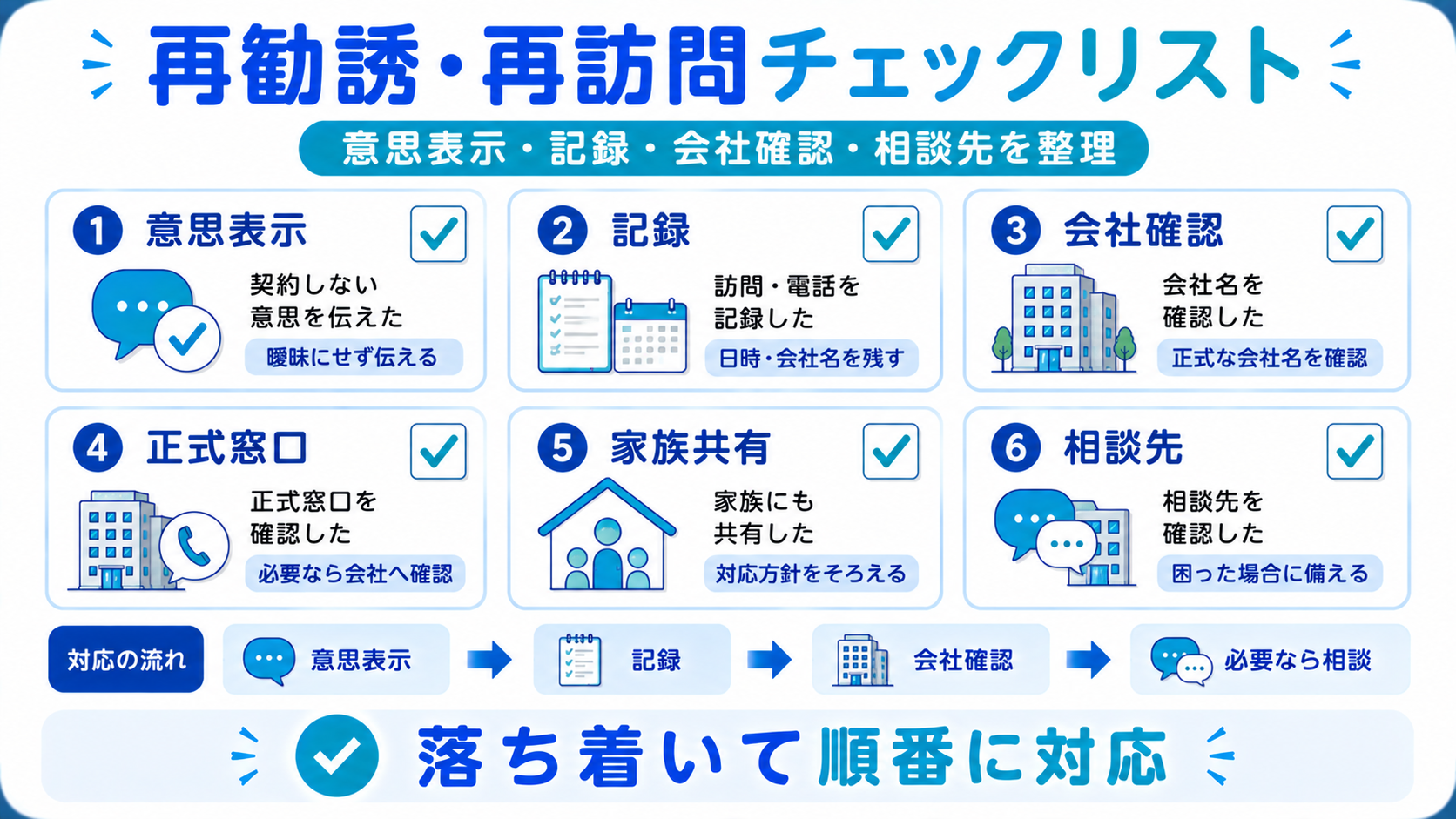 再勧誘・再訪問チェックリスト

意思表示・記録・会社確認・相談先を整理

1 意思表示

契約しない意思を伝えた

曖昧にせず伝える

2 記録

訪問・電話を記録した

日時・会社名を残す

3 会社確認

会社名を確認した

正式な会社名を確認

4 正式窓口

正式窓口を確認した

必要なら会社へ確認

5 家族共有

家族にも共有した

対応方針をそろえる

6 相談先

相談先を確認した

困った場合に備える

対応の流れ

意思表示

記録

会社確認

必要なら相談

落ち着いて順番に対応